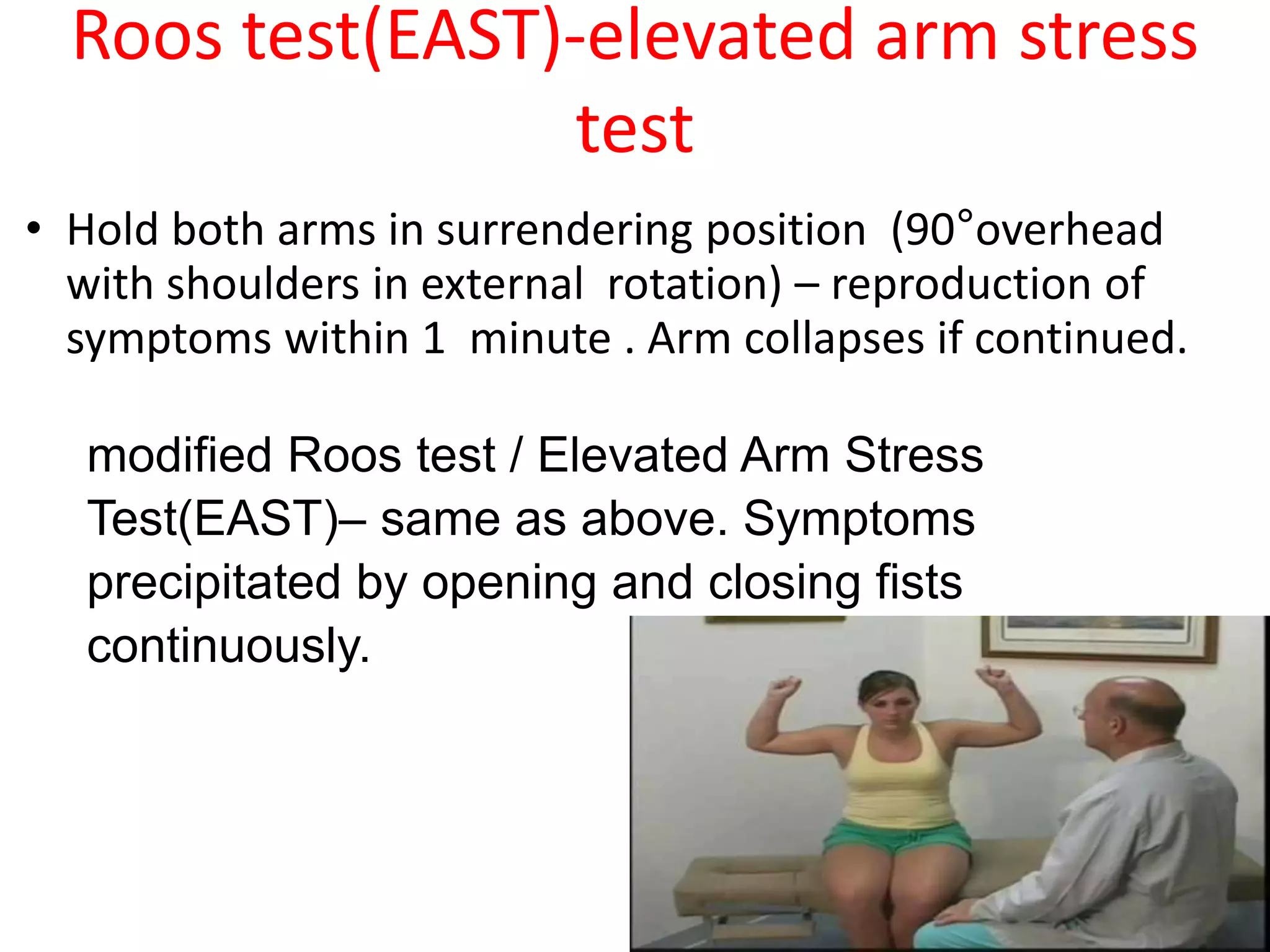 Roos test(EAST)-elevated arm stress test

• Hold both arms in surrendering position (90°overhead with shoulders in external rotation) – reproduction of symptoms within 1 minute . Arm collapses if continued.

modified Roos test / Elevated Arm Stress Test(EAST)– same as above. Symptoms precipitated by opening and closing fists continuously.